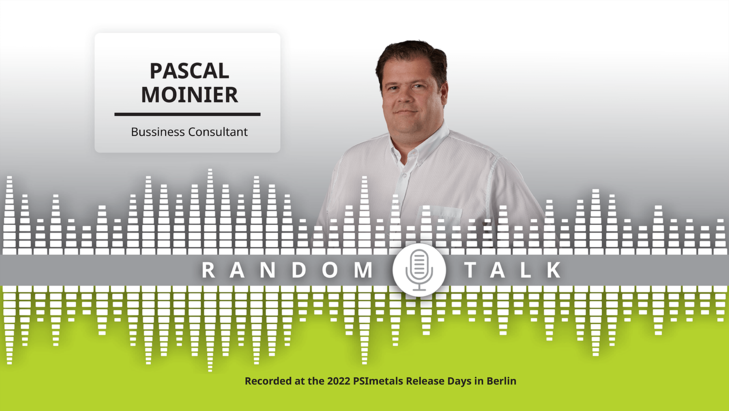 PASCAL MOINIER

Bussiness Consultant

RANDOM TALK

Recorded at the 2022 PSImetals Release Days in Berlin